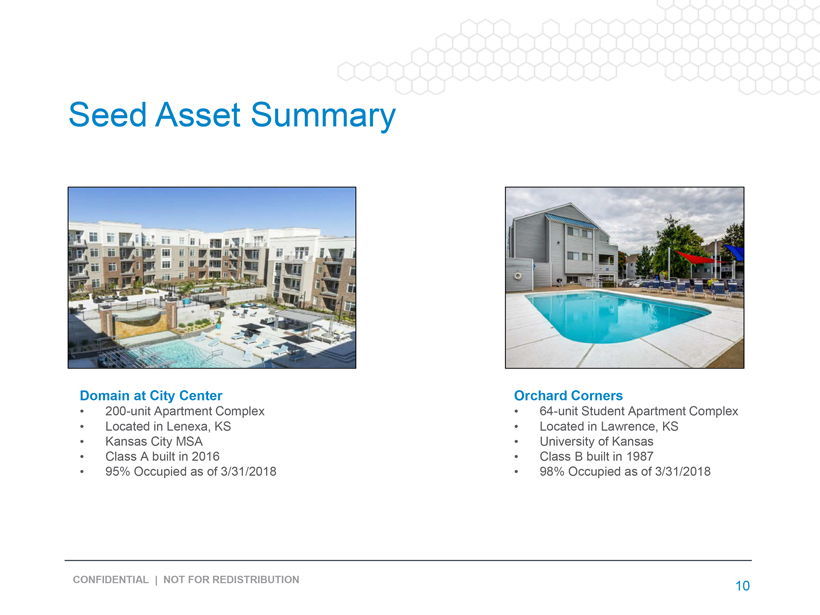 Seed Asset Summary

Domain at City Center
• 200-unit Apartment Complex
• Located in Lenexa, KS
• Kansas City MSA
• Class A built in 2016
• 95% Occupied as of 3/31/2018

Orchard Corners
• 64-unit Student Apartment Complex
• Located in Lawrence, KS
• University of Kansas
• Class B built in 1987
• 98% Occupied as of 3/31/2018

CONFIDENTIAL | NOT FOR REDISTRIBUTION

10